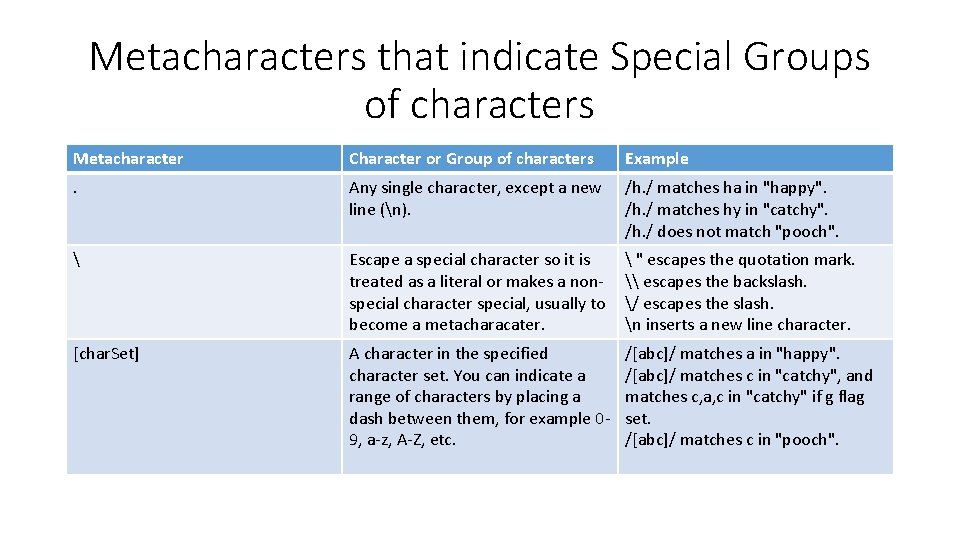 Metacharacters that indicate Special Groups of characters

| Metacharacter | Character or Group of characters | Example |
|---|---|---|
| . | Any single character, except a new line (\n). | /h./ matches ha in "happy". /h./ matches hy in "catchy". /h./ does not match "pooch". |
| \ | Escape a special character so it is treated as a literal or makes a non-special character special, usually to become a metacharacater. | \ " escapes the quotation mark. \\ escapes the backslash. \/ escapes the slash. \n inserts a new line character. |
| [char.Set] | A character in the specified character set. You can indicate a range of characters by placing a dash between them, for example 0-9, a-z, A-Z, etc. | /[abc]/ matches a in "happy". /[abc]/ matches c in "catchy", and matches c,a,c in "catchy" if g flag set. /[abc]/ matches c in "pooch". |